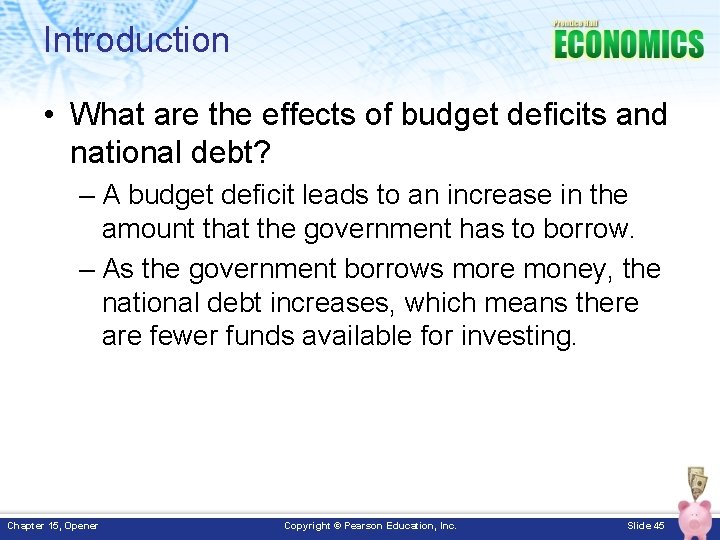 Introduction

Prentice Hall
ECONOMICS

• What are the effects of budget deficits and national debt?

– A budget deficit leads to an increase in the amount that the government has to borrow.

– As the government borrows more money, the national debt increases, which means there are fewer funds available for investing.

Chapter 15, Opener

Copyright © Pearson Education, Inc.

Slide 45